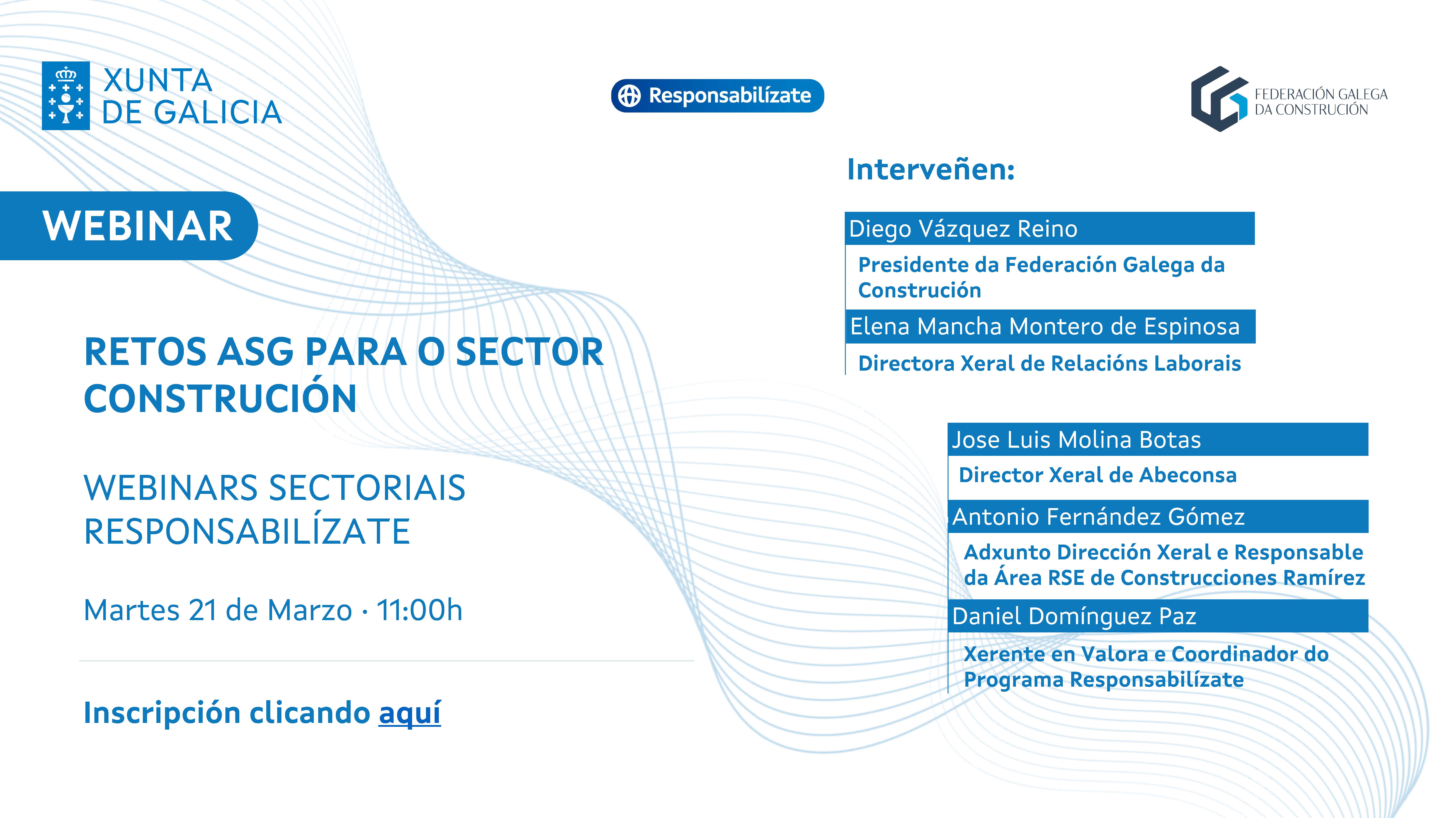 XUNTA DE GALICIA

Responsabilízate

FEDERACIÓN GALEGA DA CONSTRUCIÓN

WEBINAR

RETOS ASG PARA O SECTOR CONSTRUCIÓN

WEBINARS SECTORIAIS RESPONSABILÍZATE

Martes 21 de Marzo · 11:00h

Inscripción clicando aquí

Interveñen:

Diego Vázquez Reino

Presidente da Federación Galega da Construción

Elena Mancha Montero de Espinosa

Directora Xeral de Relacións Laborais

Jose Luis Molina Botas

Director Xeral de Abeconsa

Antonio Fernández Gómez

Adxunto Dirección Xeral e Responsable da Área RSE de Construcciones Ramírez

Daniel Domínguez Paz

Xerente en Valora e Coordinador do Programa Responsabilízate